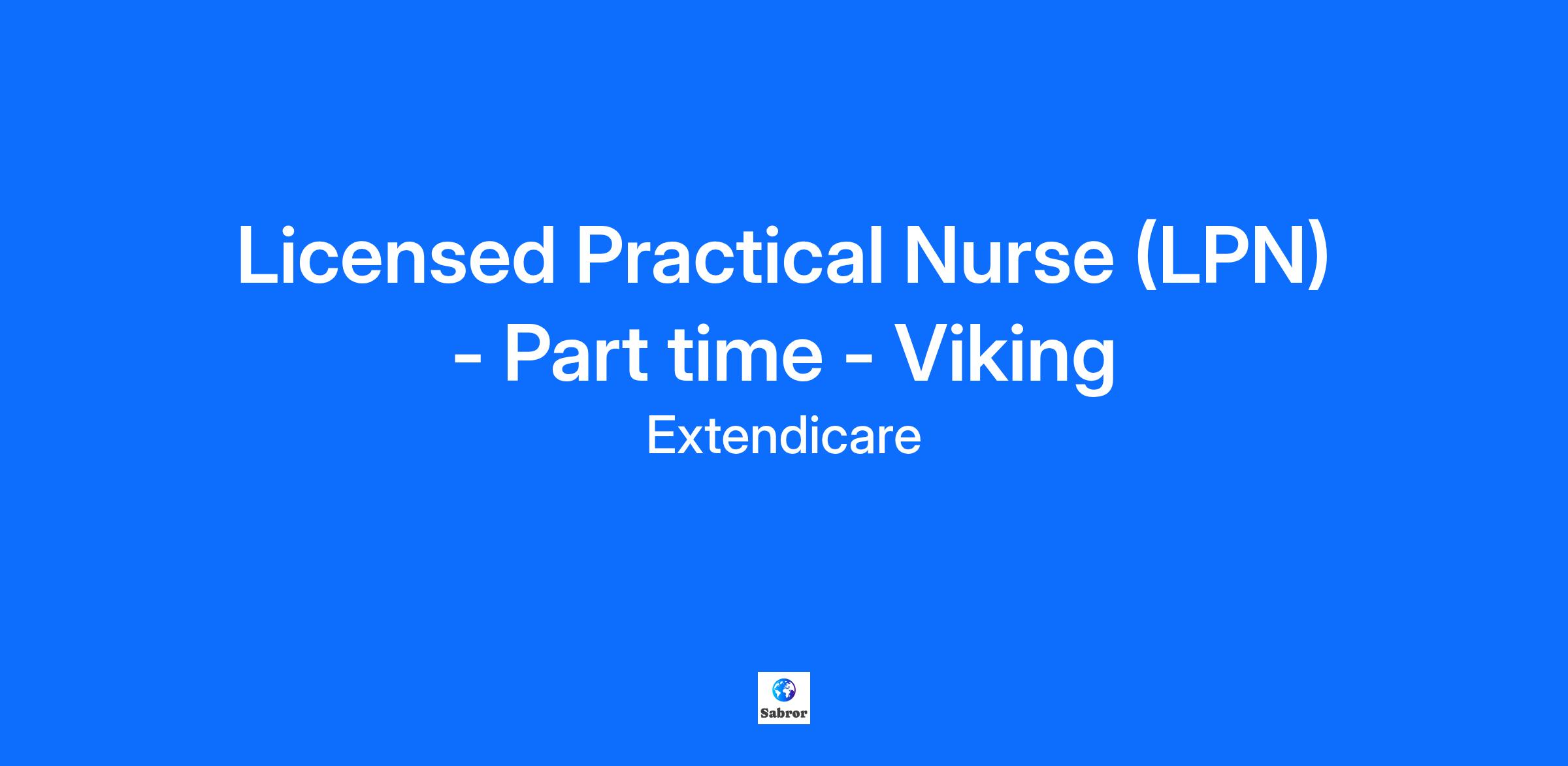 Licensed Practical Nurse (LPN) - Part time - Viking

Extendicare

Sabror